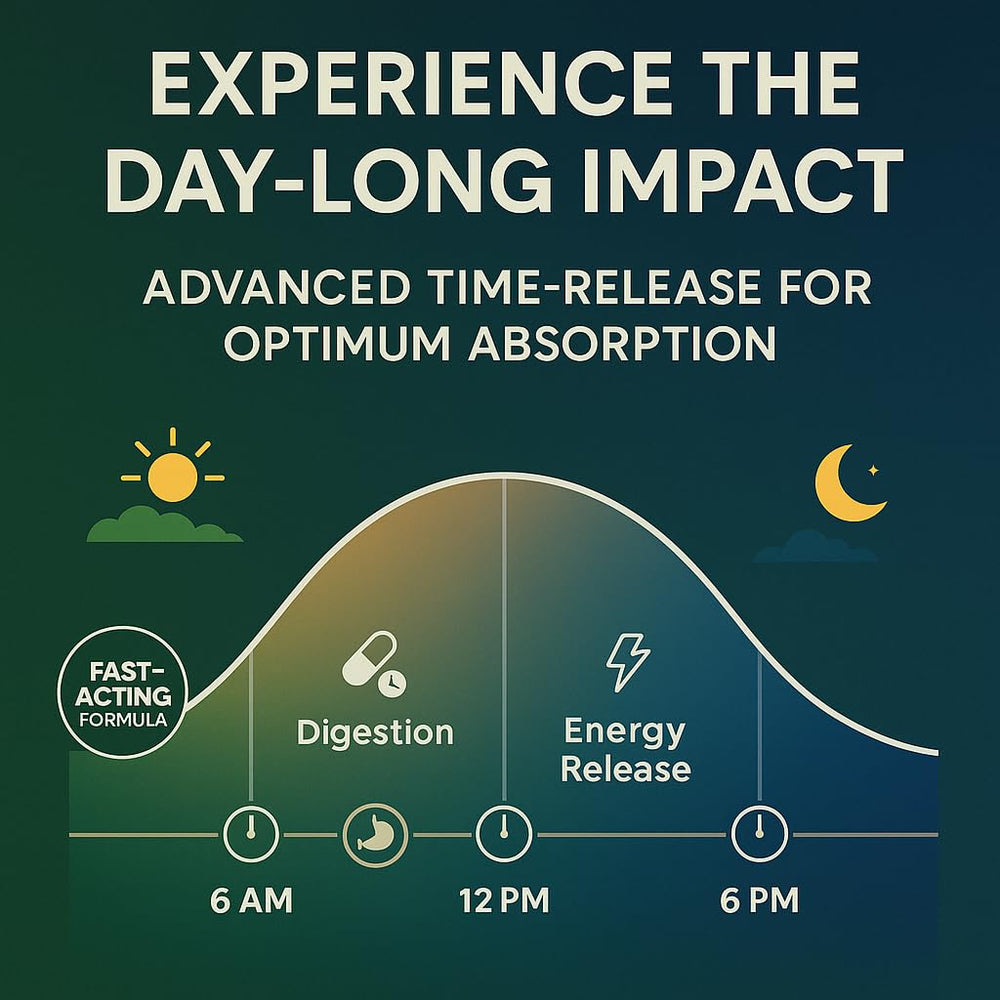 EXPERIENCE THE DAY-LONG IMPACT

ADVANCED TIME-RELEASE FOR OPTIMUM ABSORPTION

FAST-ACTING FORMULA

Digestion

Energy Release

6 AM

12 PM

6 PM